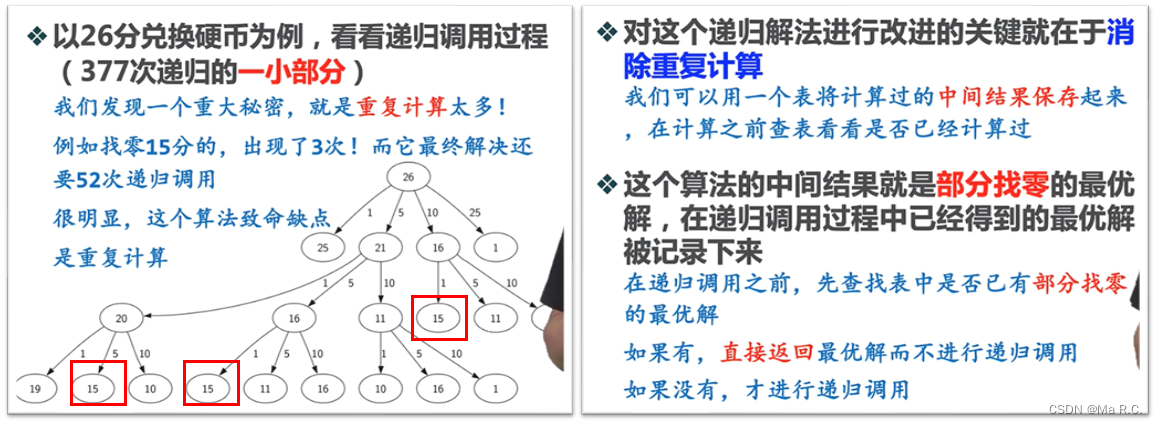 ❖ 以26分兑换硬币为例，看看递归调用过程（377次递归的一小部分）

我们发现一个重大秘密，就是重复计算太多！

例如找零15分的，出现了3次！而它最终解决还要52次递归调用

很明显，这个算法致命缺点是重复计算

26
1 5 10 25
25 21 16 1
1 5 10
1 5 10
20 16 11 15 11
1 5 10
1 5 10
1 5 10
19 15 10 15 11 16 10 16 1

❖ 对这个递归解法进行改进的关键就在于消除重复计算

我们可以用一个表将计算过的中间结果保存起来，在计算之前查表看看是否已经计算过

❖ 这个算法的中间结果就是部分找零的最优解，在递归调用过程中已经得到的最优解被记录下来

在递归调用之前，先查找表中是否已有部分找零的最优解

如果有，直接返回最优解而不进行递归调用

如果没有，才进行递归调用

CSDN @Ma R.C.